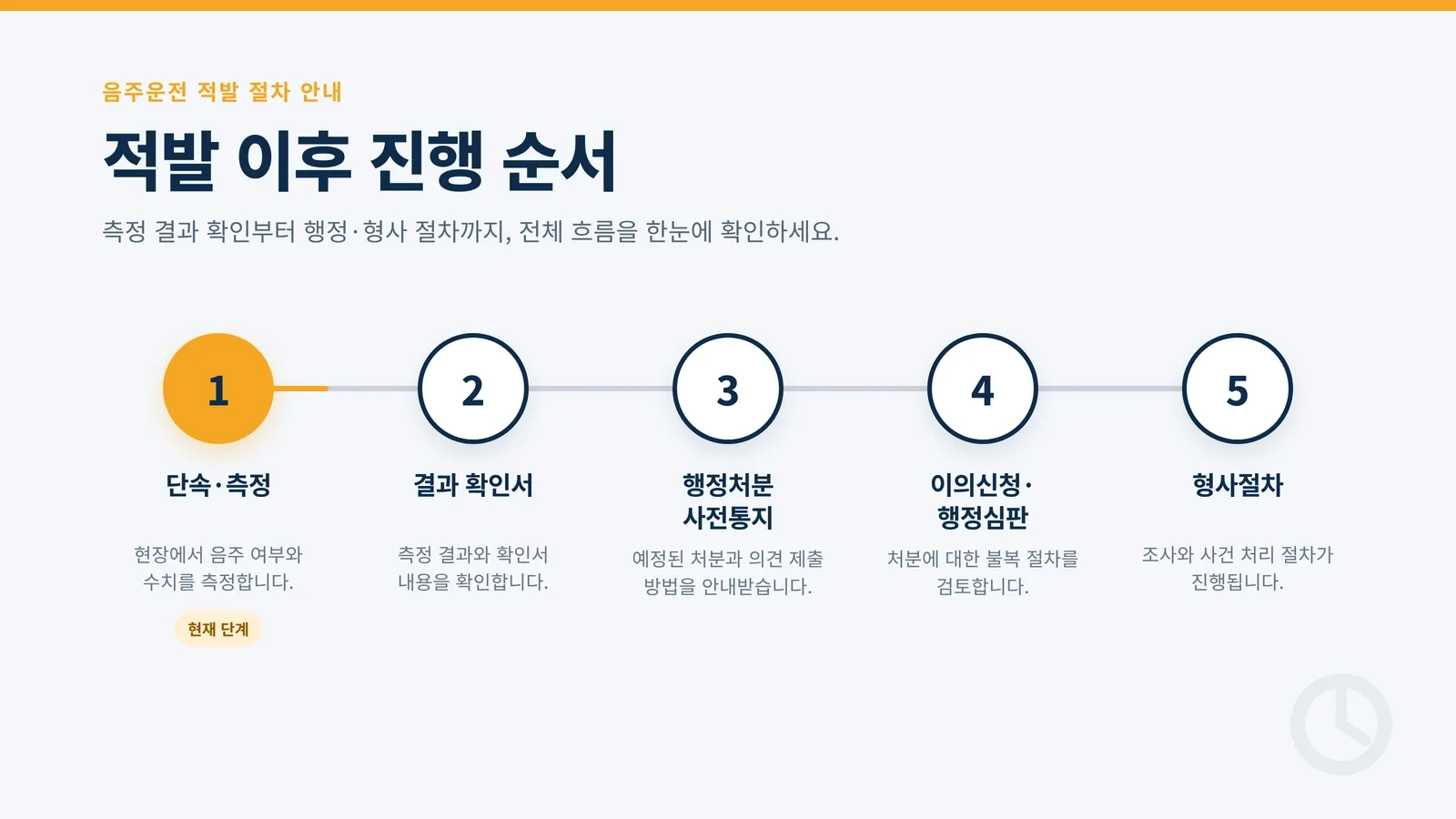 음주운전 적발 절차 안내

적발 이후 진행 순서

측정 결과 확인부터 행정·형사 절차까지, 전체 흐름을 한눈에 확인하세요.

1

단속·측정

현장에서 음주 여부와 수치를 측정합니다.

현재 단계

2

결과 확인서

측정 결과와 확인서 내용을 확인합니다.

3

행정처분 사전통지

예정된 처분과 의견 제출 방법을 안내받습니다.

4

이의신청·행정심판

처분에 대한 불복 절차를 검토합니다.

5

형사절차

조사와 사건 처리 절차가 진행됩니다.